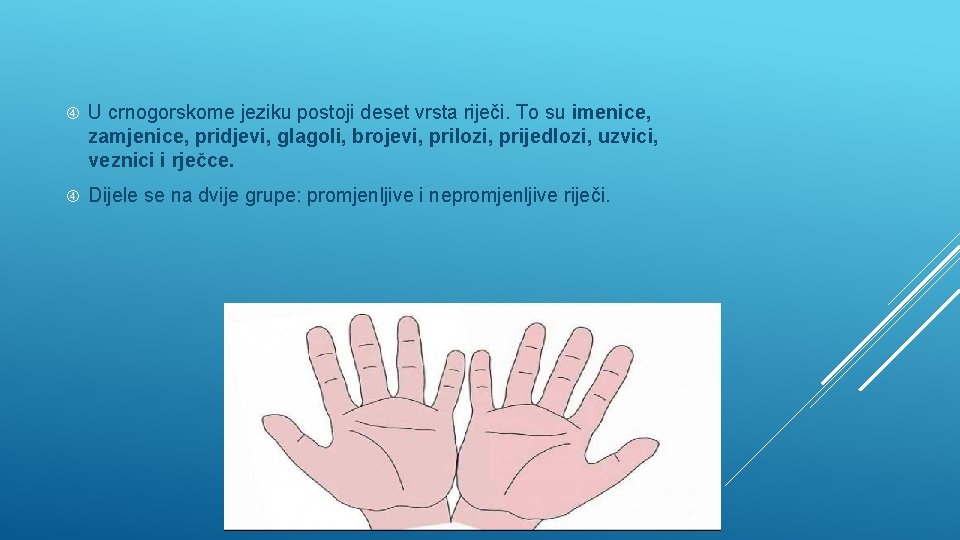 U crnogorskome jeziku postoji deset vrsta riječi. To su imenice, zamjenice, pridjevi, glagoli, brojevi, prilozi, prijedlozi, uzvici, veznici i rječce.

Dijele se na dvije grupe: promjenljive i nepromjenljive riječi.